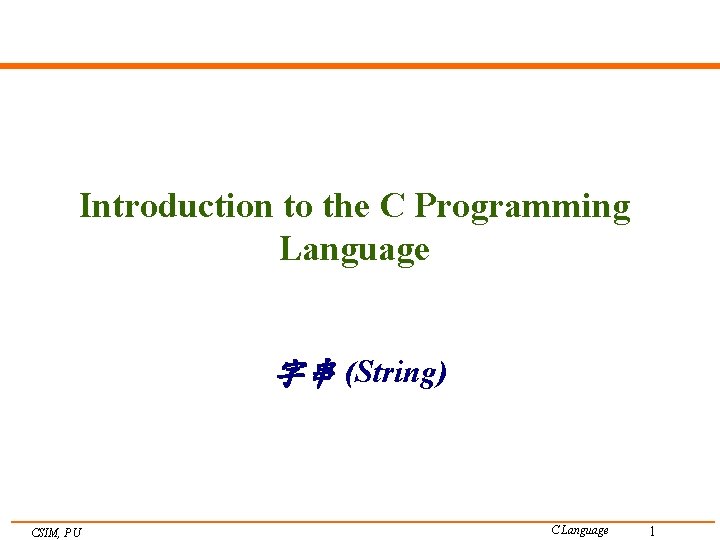 Introduction to the C Programming Language

字串 (String)

CSIM, PU

C Language

1